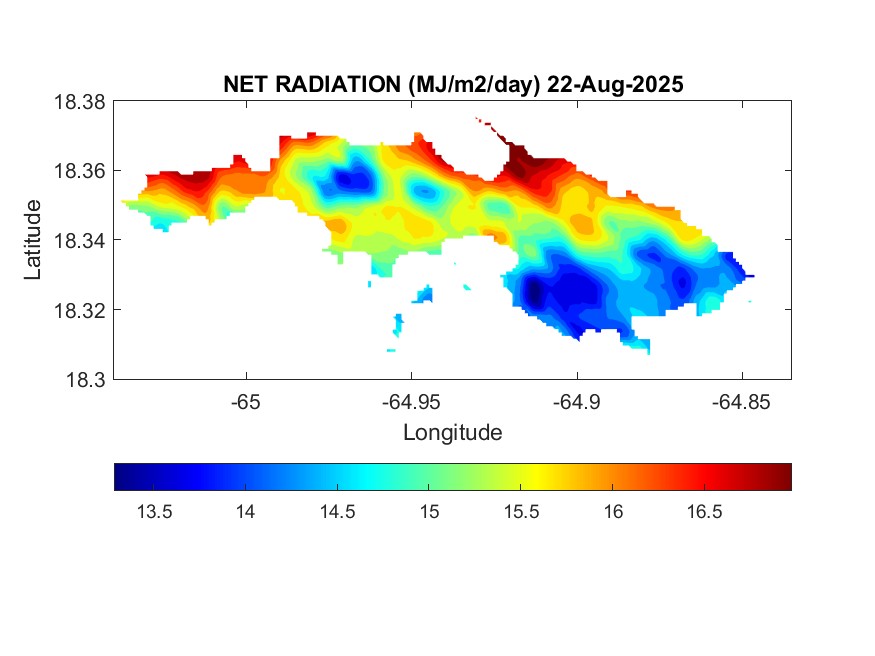 NET RADIATION (MJ/m2/day) 22-Aug-2025

18.38
18.36
18.34
18.32
18.3

Latitude

-65
-64.95
-64.9
-64.85

Longitude

13.5
14
14.5
15
15.5
16
16.5